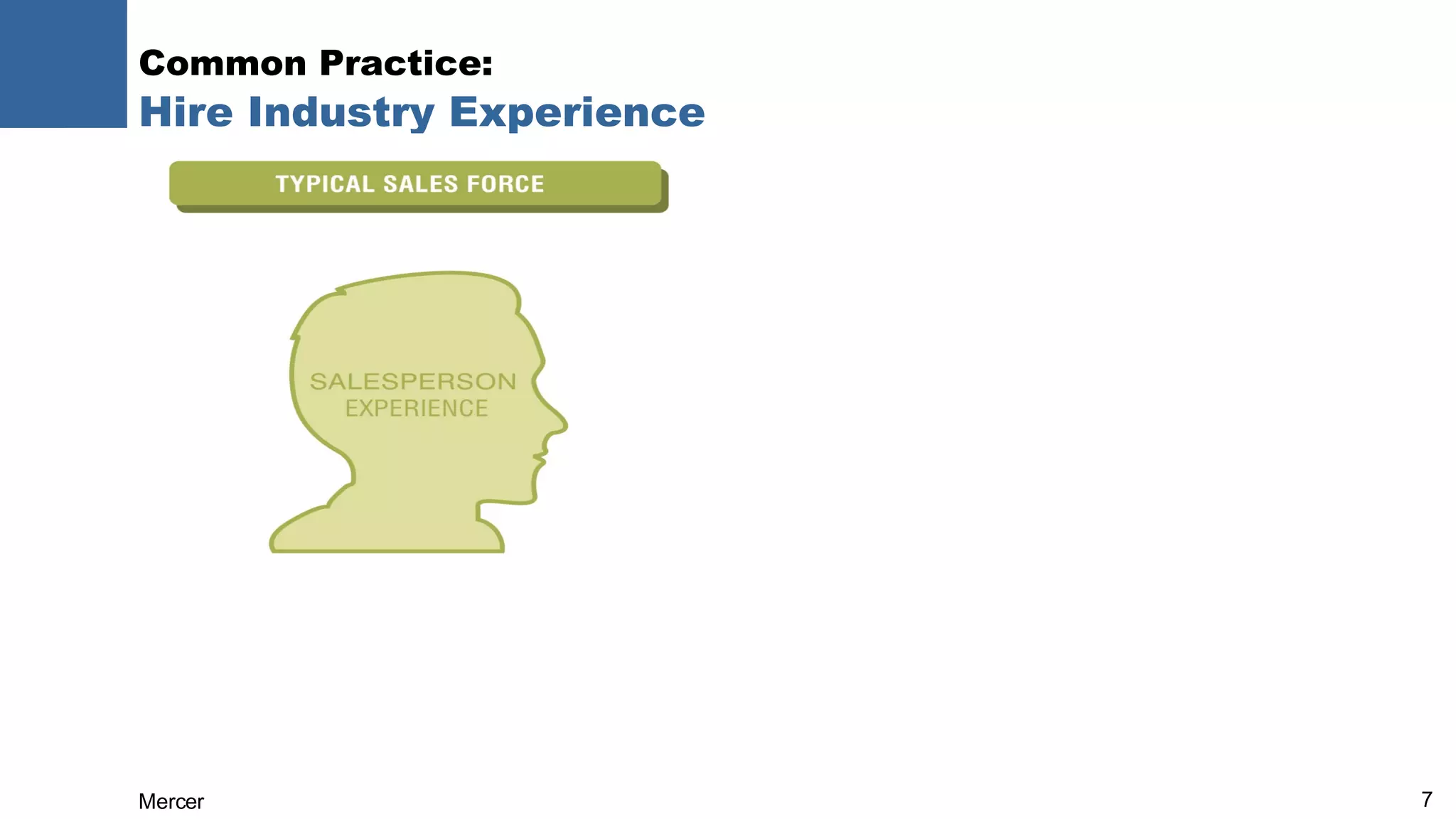 Common Practice:
Hire Industry Experience

TYPICAL SALES FORCE

SALESPERSON EXPERIENCE

Mercer

7